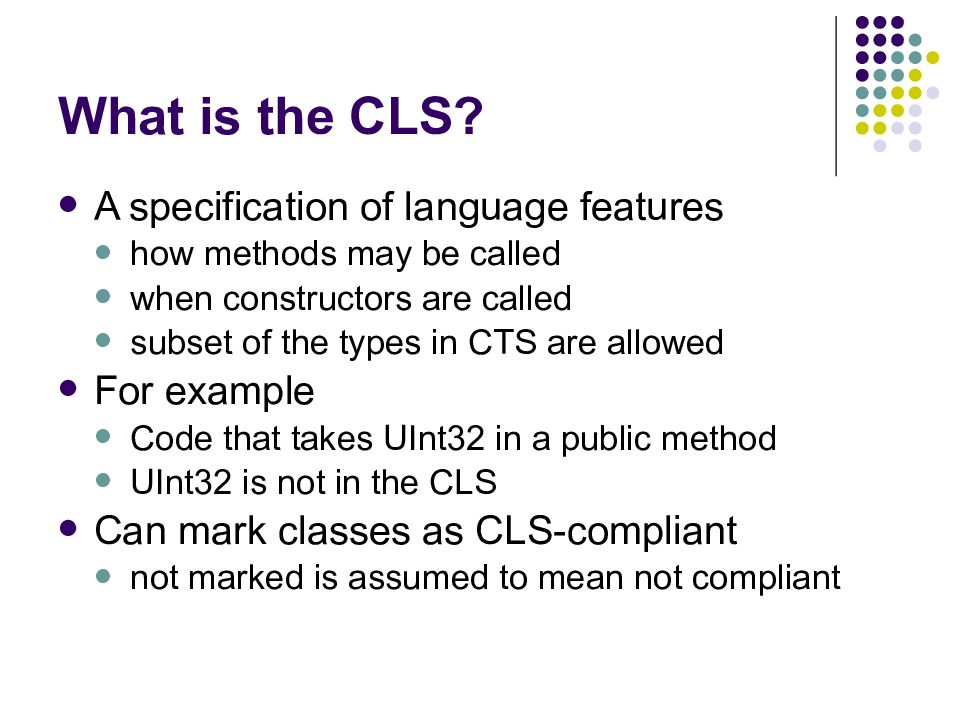 What is the CLS?

- A specification of language features
  - how methods may be called
  - when constructors are called
  - subset of the types in CTS are allowed
- For example
  - Code that takes UInt32 in a public method
  - UInt32 is not in the CLS
- Can mark classes as CLS-compliant
  - not marked is assumed to mean not compliant